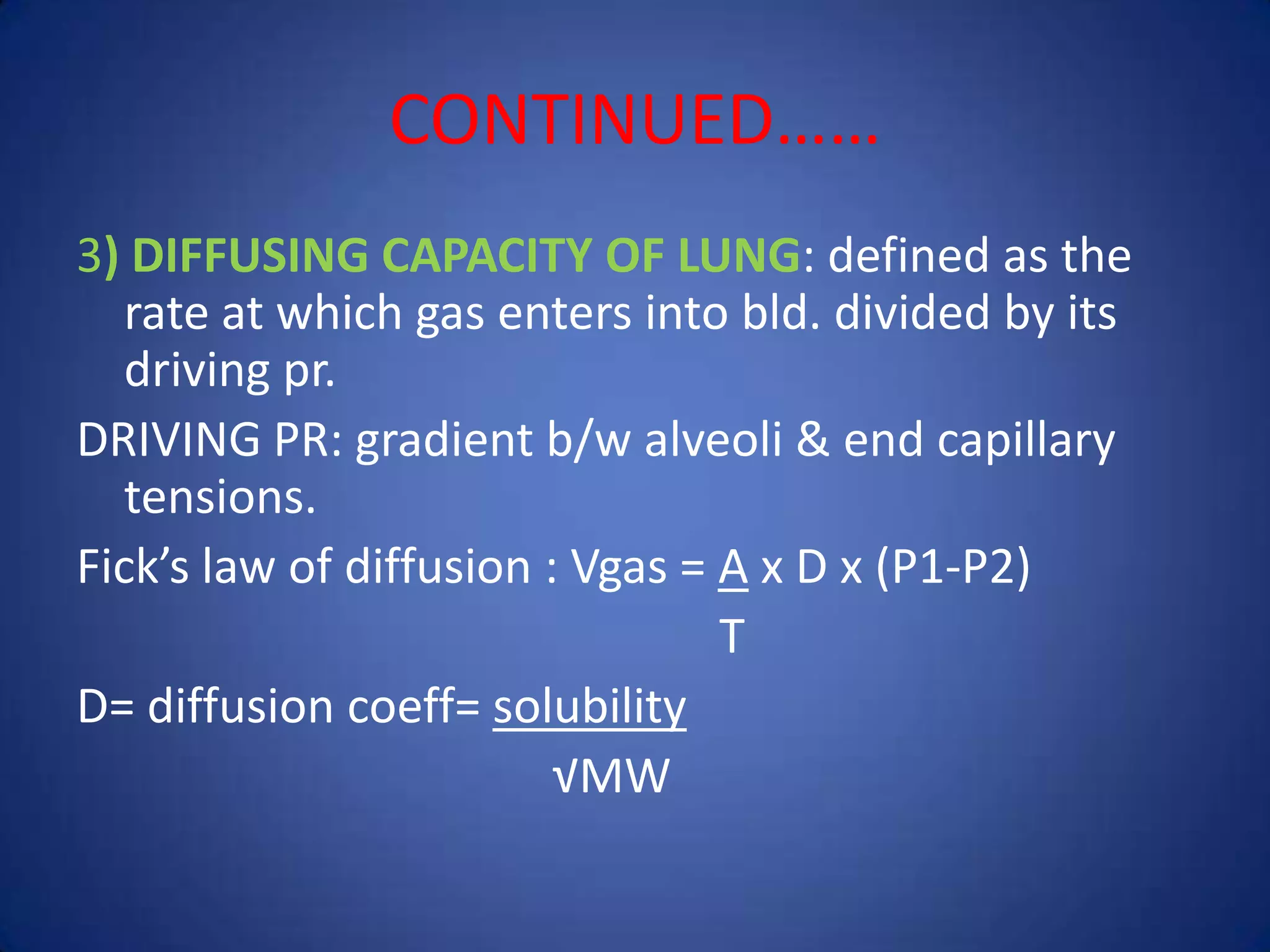 CONTINUED……

3) DIFFUSING CAPACITY OF LUNG: defined as the rate at which gas enters into bld. divided by its driving pr.

DRIVING PR: gradient b/w alveoli & end capillary tensions.

Fick's law of diffusion : $Vgas = \frac{A}{T} \times D \times (P1-P2)$

D= diffusion coeff= $\frac{solubility}{\sqrt{MW}}$